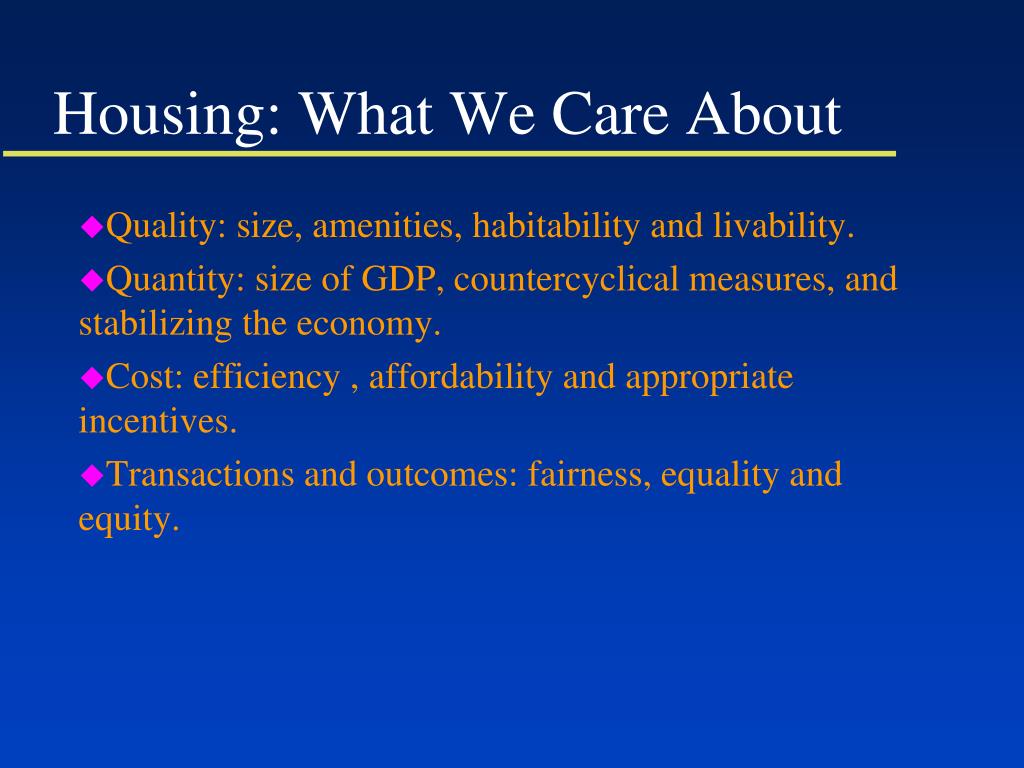 Housing: What We Care About

◆Quality: size, amenities, habitability and livability.

◆Quantity: size of GDP, countercyclical measures, and stabilizing the economy.

◆Cost: efficiency , affordability and appropriate incentives.

◆Transactions and outcomes: fairness, equality and equity.